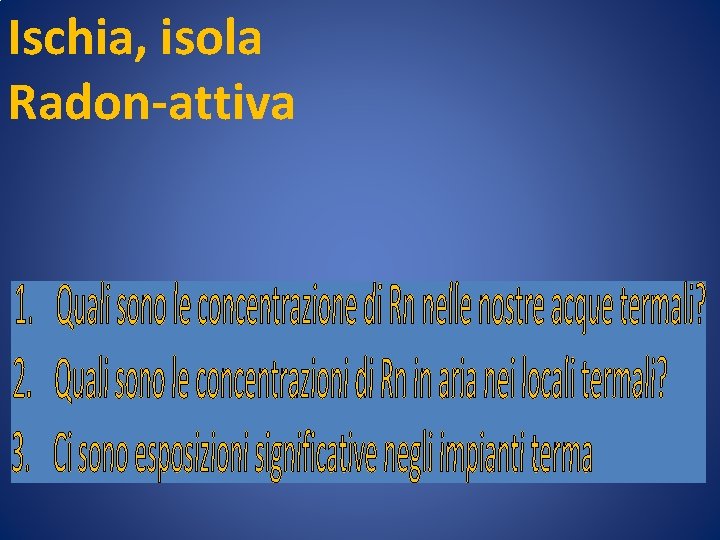 Ischia, isola
Radon-attiva

1. Quali sono le concentrazione di Rn nelle nostre acque termali?
2. Quali sono le concentrazioni di Rn in aria nei locali termali?
3. Ci sono esposizioni significative negli impianti terma